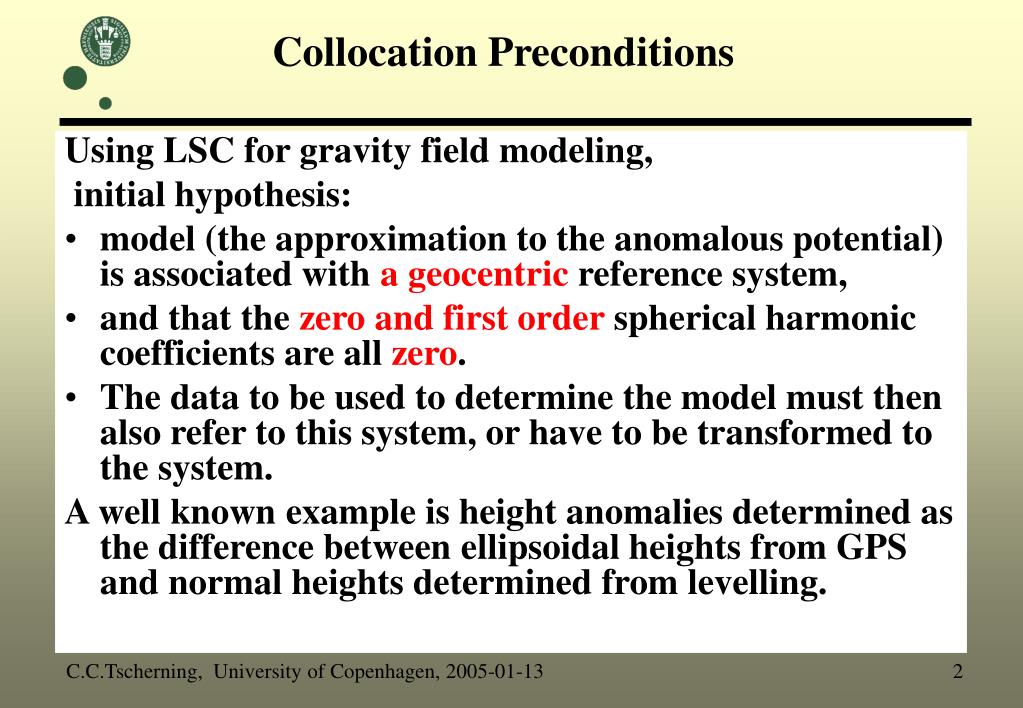 Collocation Preconditions

Using LSC for gravity field modeling, initial hypothesis:

• model (the approximation to the anomalous potential) is associated with a geocentric reference system,

• and that the zero and first order spherical harmonic coefficients are all zero.

• The data to be used to determine the model must then also refer to this system, or have to be transformed to the system.

A well known example is height anomalies determined as the difference between ellipsoidal heights from GPS and normal heights determined from levelling.

C.C.Tscherning, University of Copenhagen, 2005-01-13

2